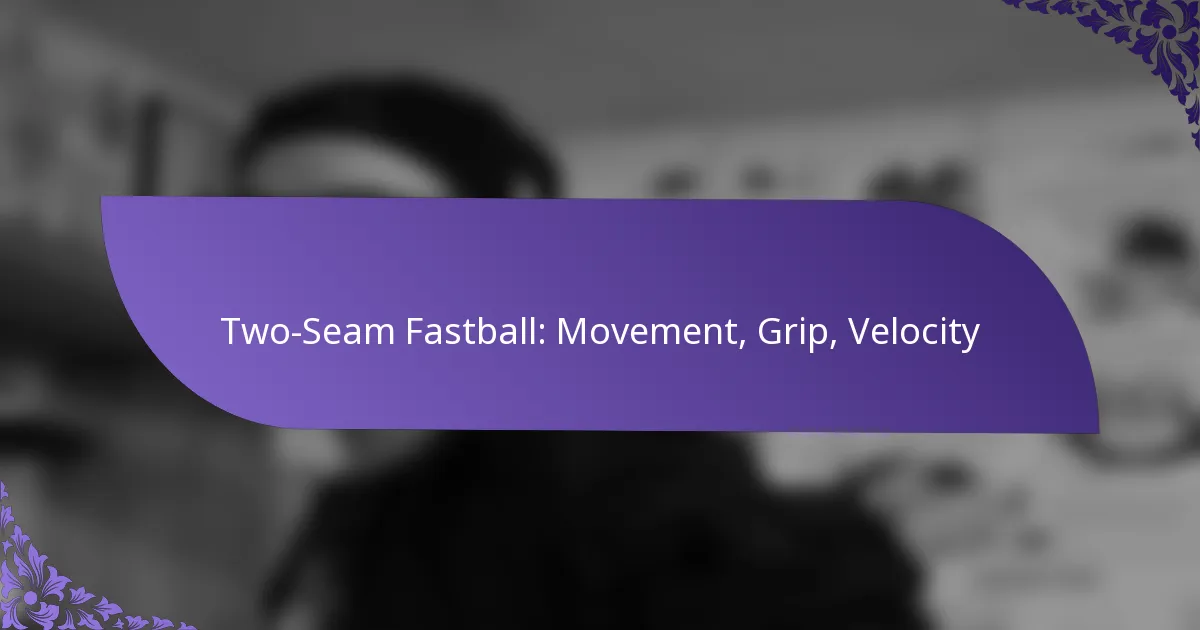 Two-Seam Fastball: Movement, Grip, Velocity